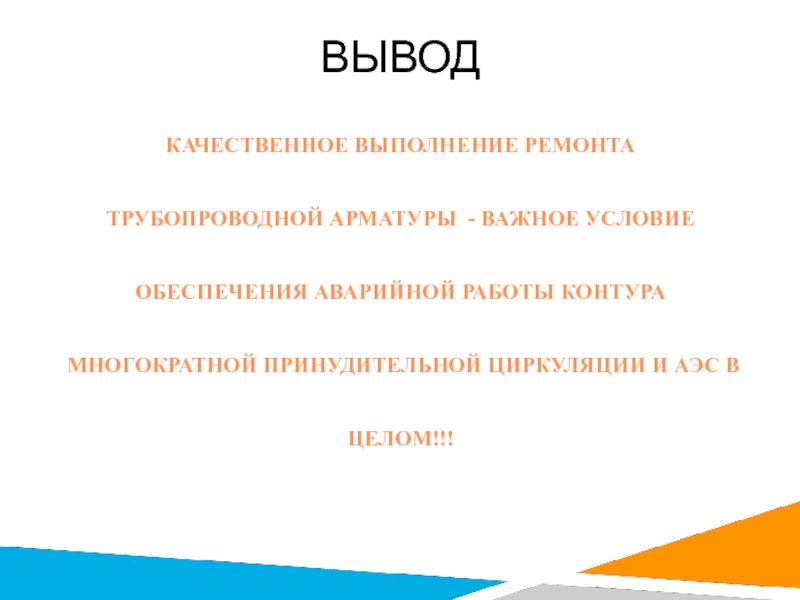 ВЫВОД

КАЧЕСТВЕННОЕ ВЫПОЛНЕНИЕ РЕМОНТА ТРУБОПРОВОДНОЙ АРМАТУРЫ - ВАЖНОЕ УСЛОВИЕ ОБЕСПЕЧЕНИЯ АВАРИЙНОЙ РАБОТЫ КОНТУРА МНОГОКРАТНОЙ ПРИНУДИТЕЛЬНОЙ ЦИРКУЛЯЦИИ И АЭС В ЦЕЛОМ!!!